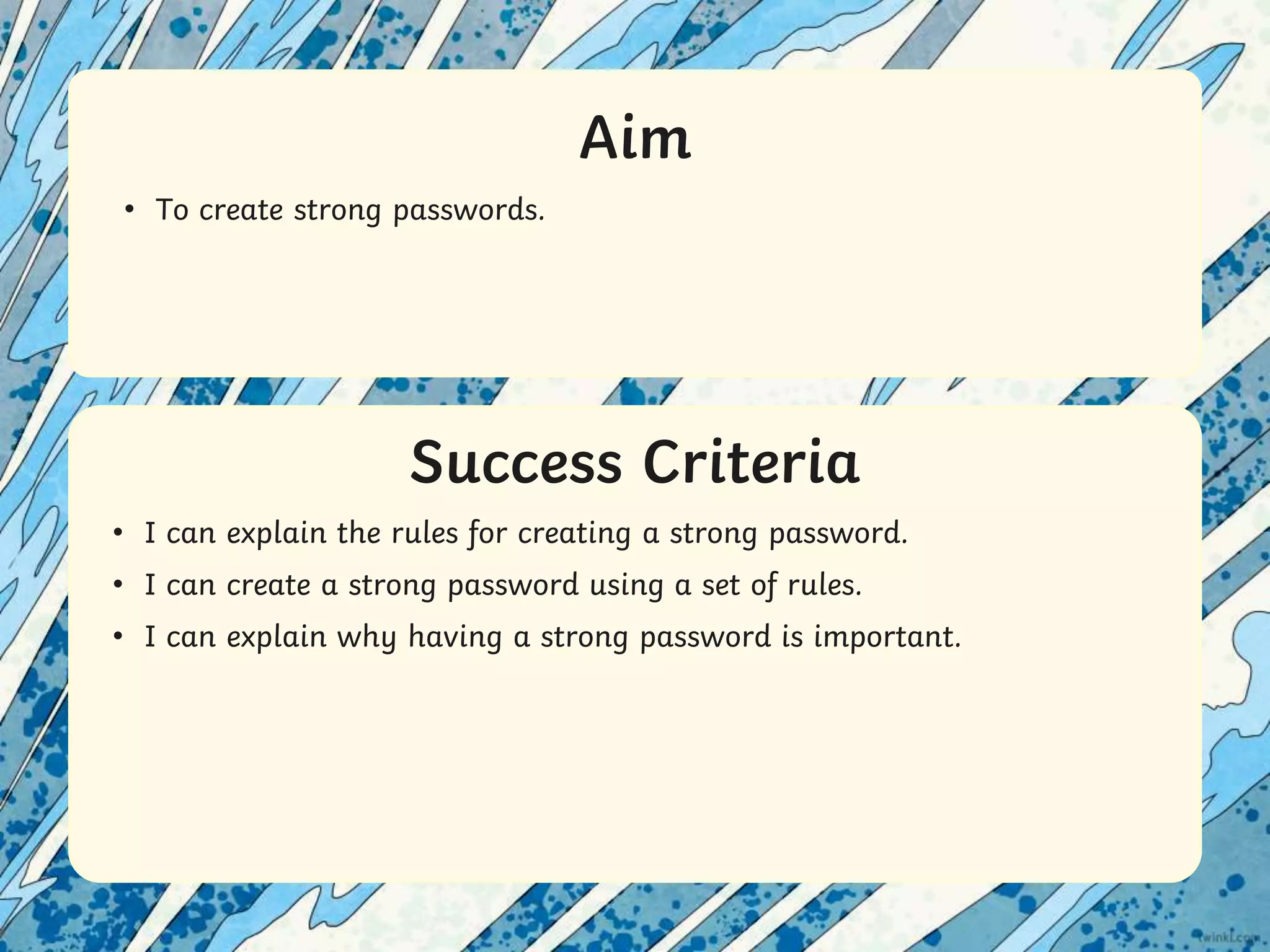 Aim

• To create strong passwords.

Success Criteria

• I can explain the rules for creating a strong password.
• I can create a strong password using a set of rules.
• I can explain why having a strong password is important.

twinkl.com